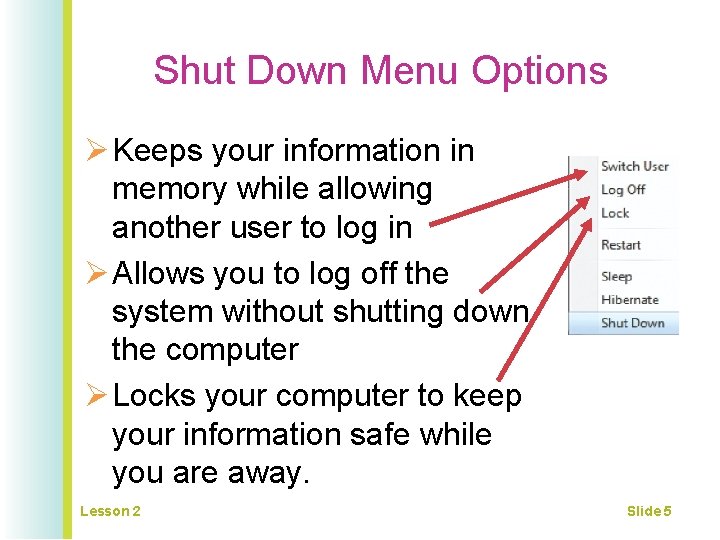 Shut Down Menu Options

➢ Keeps your information in memory while allowing another user to log in

➢ Allows you to log off the system without shutting down the computer

➢ Locks your computer to keep your information safe while you are away.

Switch User
Log Off
Lock
Restart
Sleep
Hibernate
Shut Down

Lesson 2

Slide 5